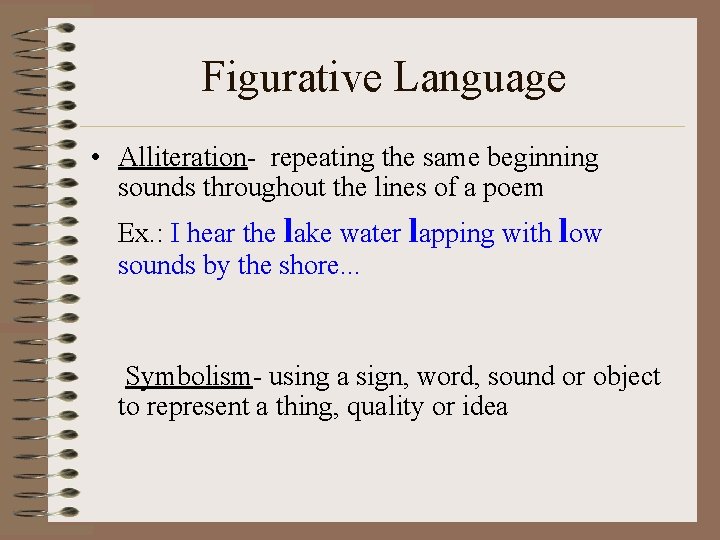 Figurative Language

• Alliteration- repeating the same beginning sounds throughout the lines of a poem

Ex.: I hear the lake water lapping with low sounds by the shore...

Symbolism- using a sign, word, sound or object to represent a thing, quality or idea